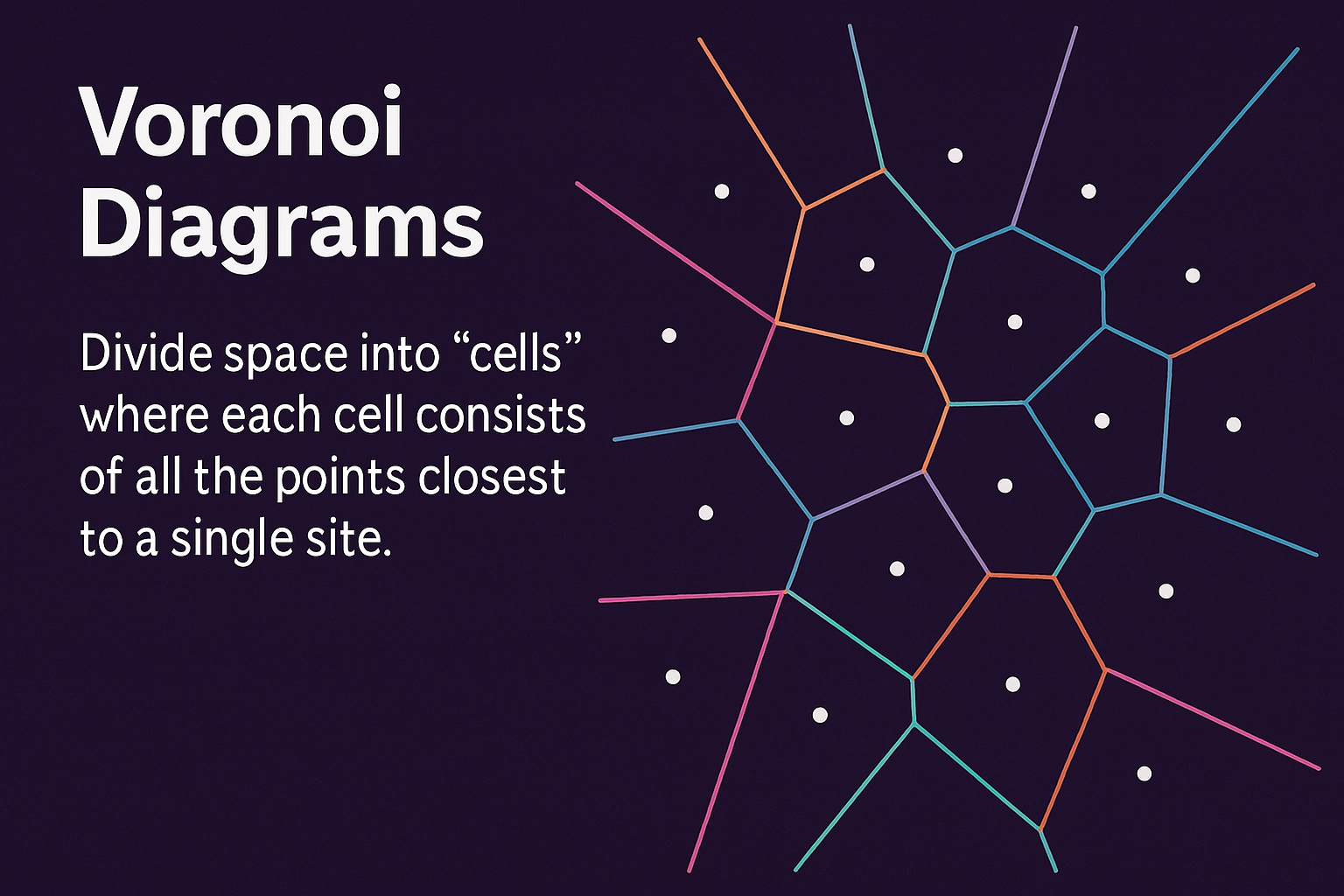 Voronoi Diagrams

Divide space into “cells” where each cell consists of all the points closest to a single site.